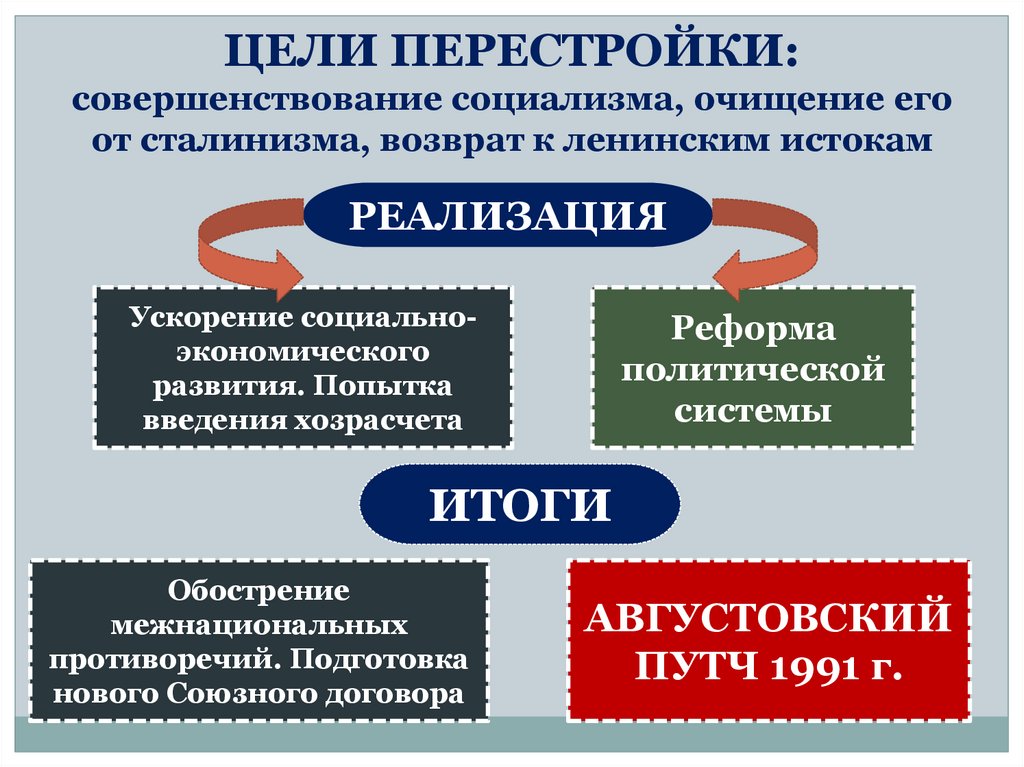 ЦЕЛИ ПЕРЕСТРОЙКИ:
совершенствование социализма, очищение его от сталинизма, возврат к ленинским истокам

РЕАЛИЗАЦИЯ

Ускорение социально-экономического развития. Попытка введения хозрасчета

Реформа политической системы

ИТОГИ

Обострение межнациональных противоречий. Подготовка нового Союзного договора

АВГУСТОВСКИЙ ПУТЧ 1991 г.